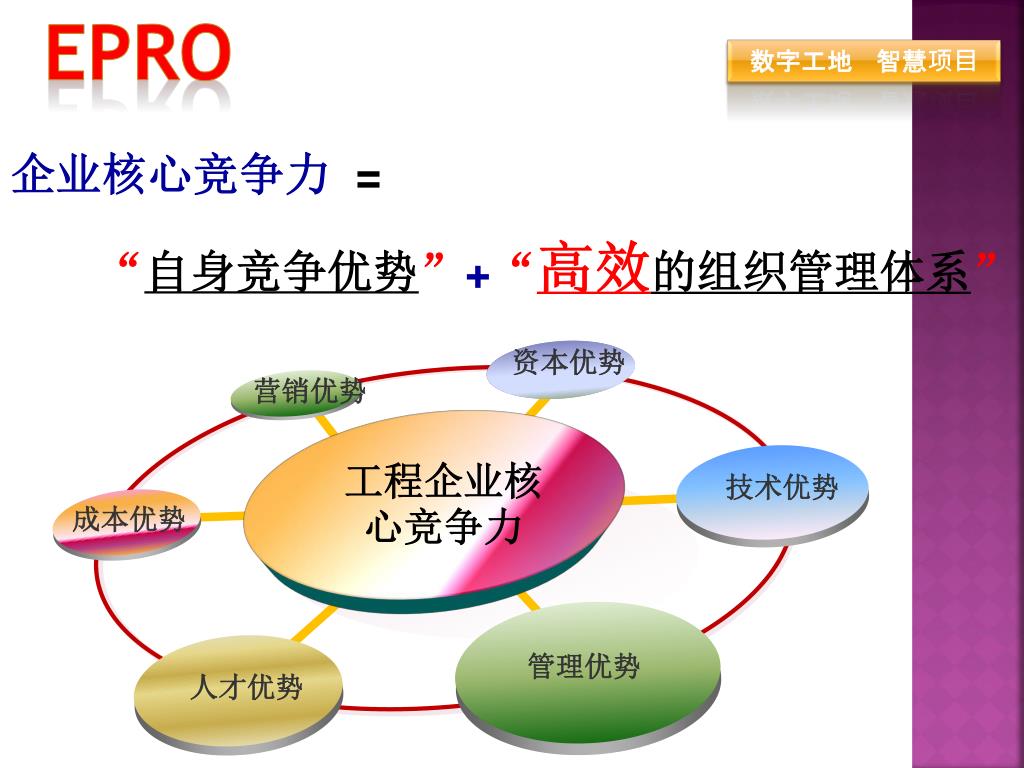 EPRO

数字工地 智慧项目

企业核心竞争力 =

“自身竞争优势” + “高效的组织管理体系”

资本优势

营销优势

工程企业核心竞争力

技术优势

成本优势

管理优势

人才优势